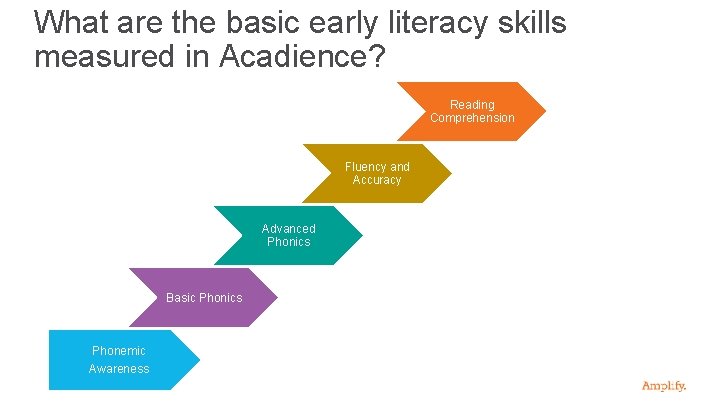 What are the basic early literacy skills measured in Acadience?

Reading Comprehension

Fluency and Accuracy

Advanced Phonics

Basic Phonics

Phonemic Awareness

Amplify.